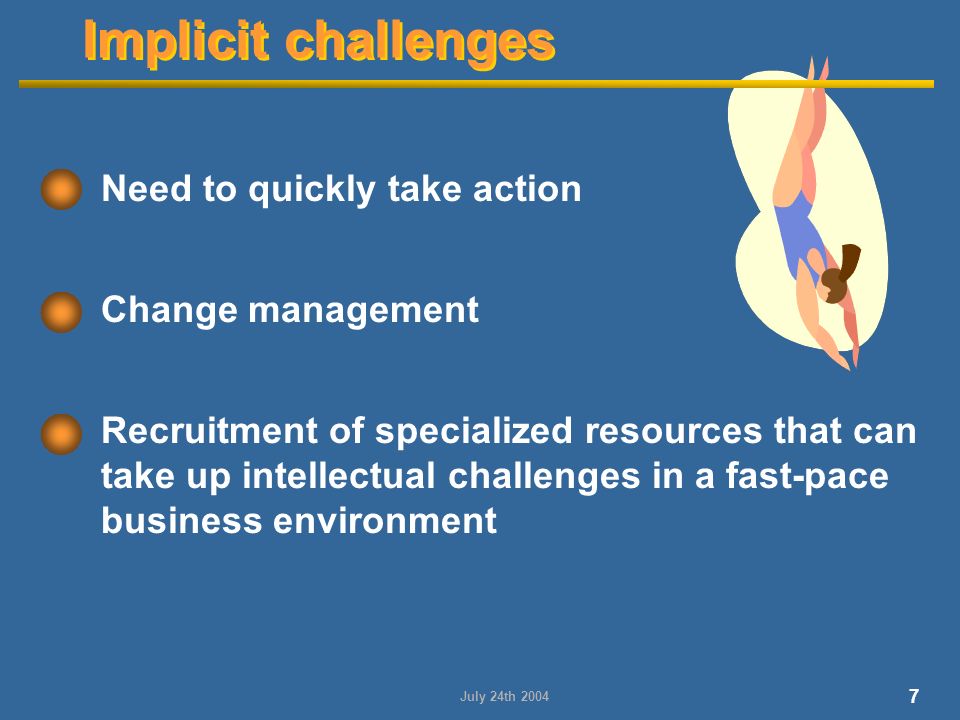 Implicit challenges

Need to quickly take action

Change management

Recruitment of specialized resources that can take up intellectual challenges in a fast-pace business environment

July 24th 2004

7